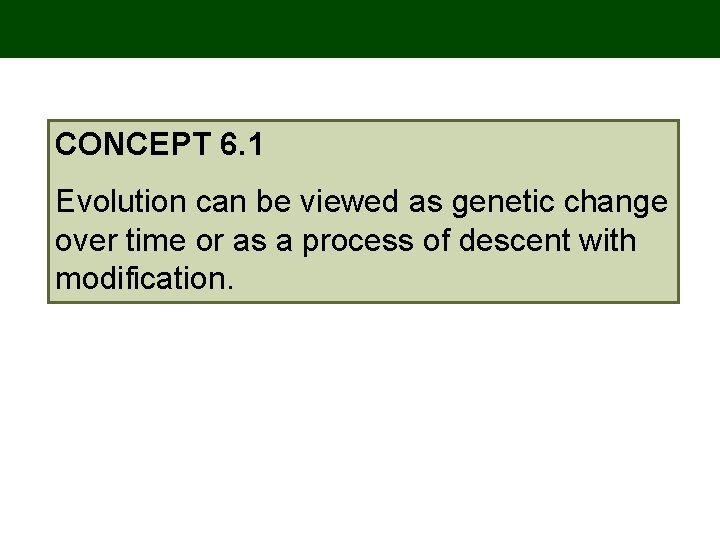 CONCEPT 6.1

Evolution can be viewed as genetic change over time or as a process of descent with modification.